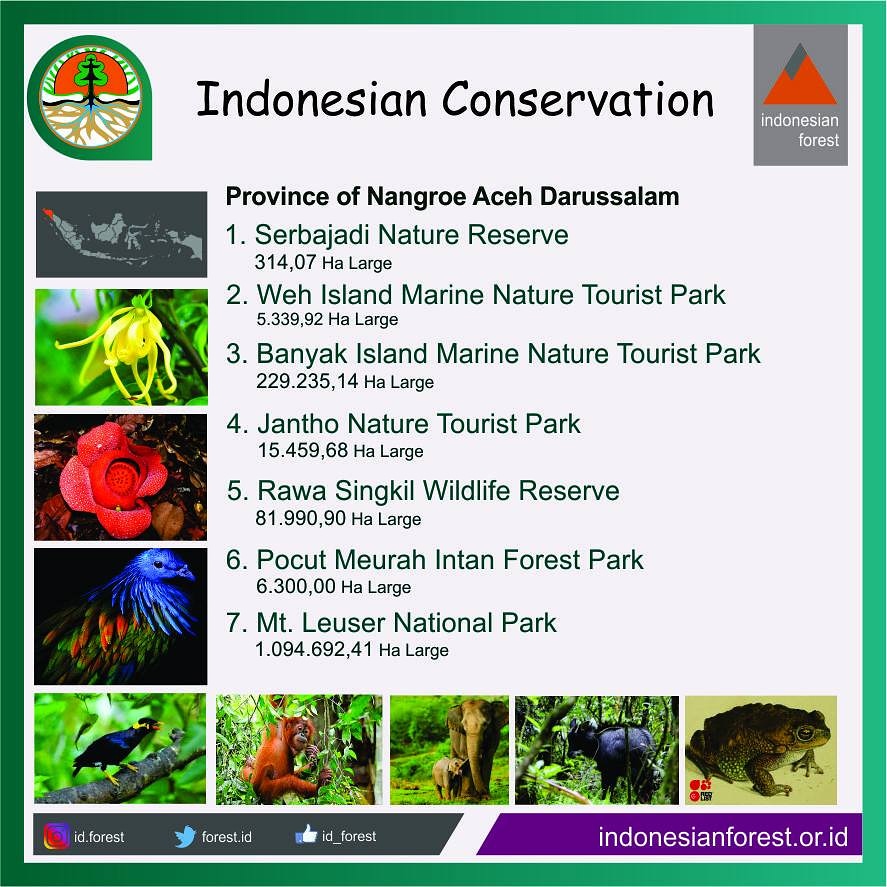 Indonesian Conservation

indonesian forest

Province of Nangroe Aceh Darussalam

1. Serbajadi Nature Reserve
314,07 Ha Large

2. Weh Island Marine Nature Tourist Park
5.339,92 Ha Large

3. Banyak Island Marine Nature Tourist Park
229.235,14 Ha Large

4. Jantho Nature Tourist Park
15.459,68 Ha Large

5. Rawa Singkil Wildlife Reserve
81.990,90 Ha Large

6. Pocut Meurah Intan Forest Park
6.300,00 Ha Large

7. Mt. Leuser National Park
1.094.692,41 Ha Large

id.forest forest.id id_forest

indonesianforest.or.id